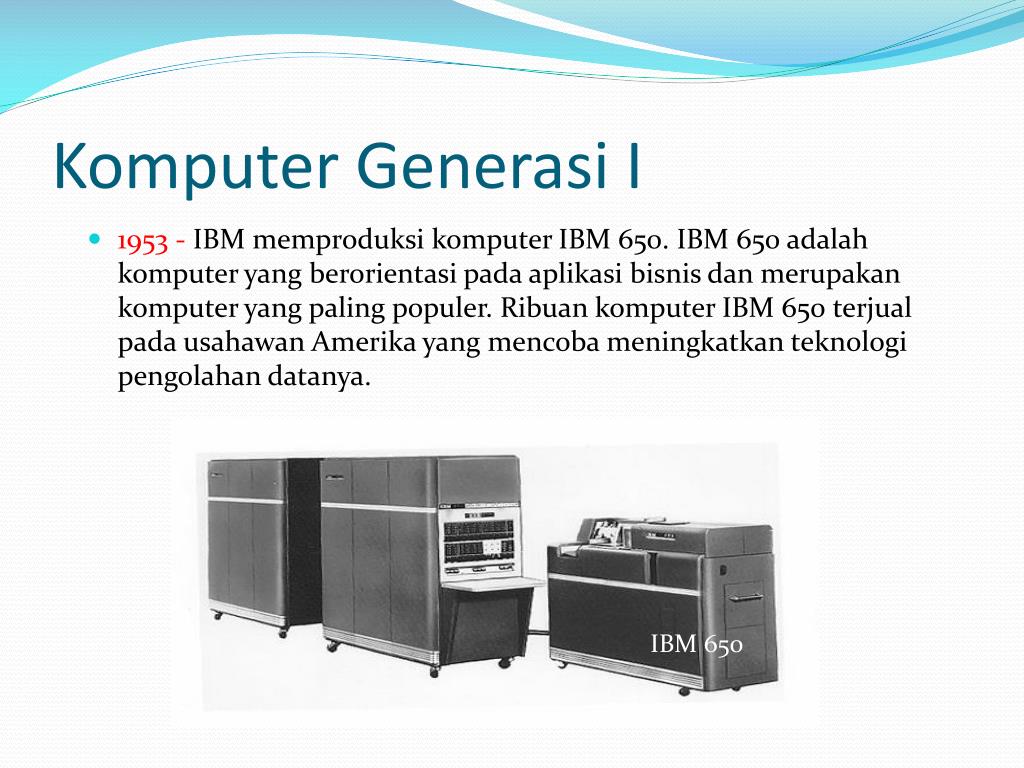 Komputer Generasi I

1953 - IBM memproduksi komputer IBM 650. IBM 650 adalah komputer yang berorientasi pada aplikasi bisnis dan merupakan komputer yang paling populer. Ribuan komputer IBM 650 terjual pada usahawan Amerika yang mencoba meningkatkan teknologi pengolahan datanya.

IBM 650